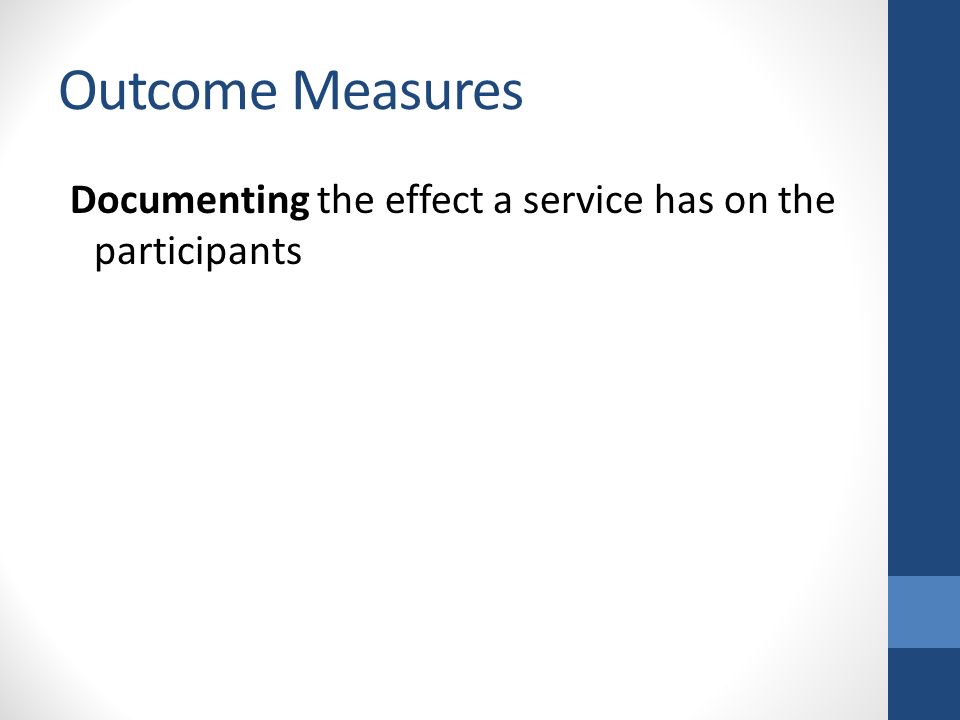 Outcome Measures

Documenting the effect a service has on the participants